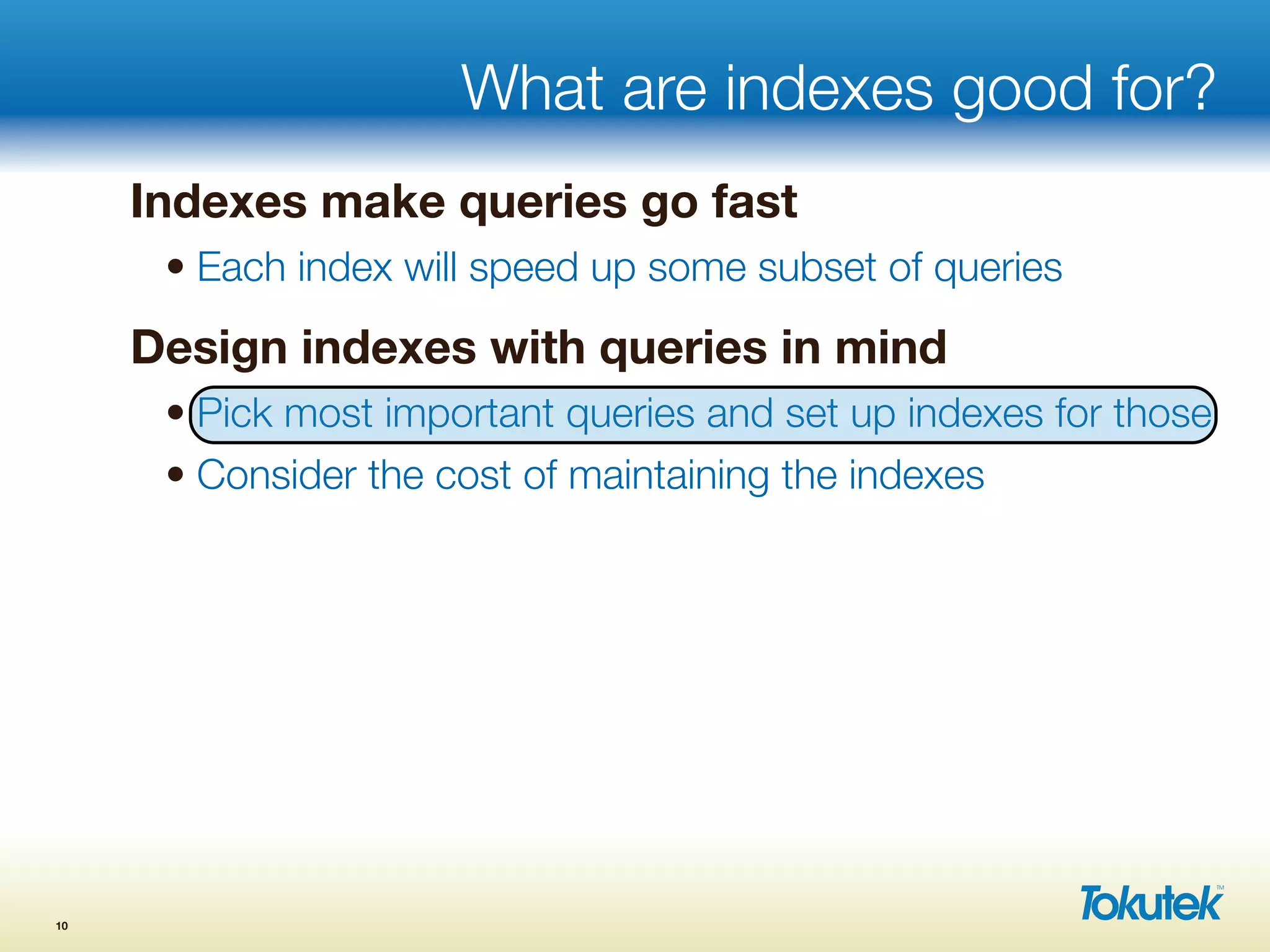 What are indexes good for?

Indexes make queries go fast

• Each index will speed up some subset of queries

Design indexes with queries in mind

• Pick most important queries and set up indexes for those

• Consider the cost of maintaining the indexes

10

Tokutek™